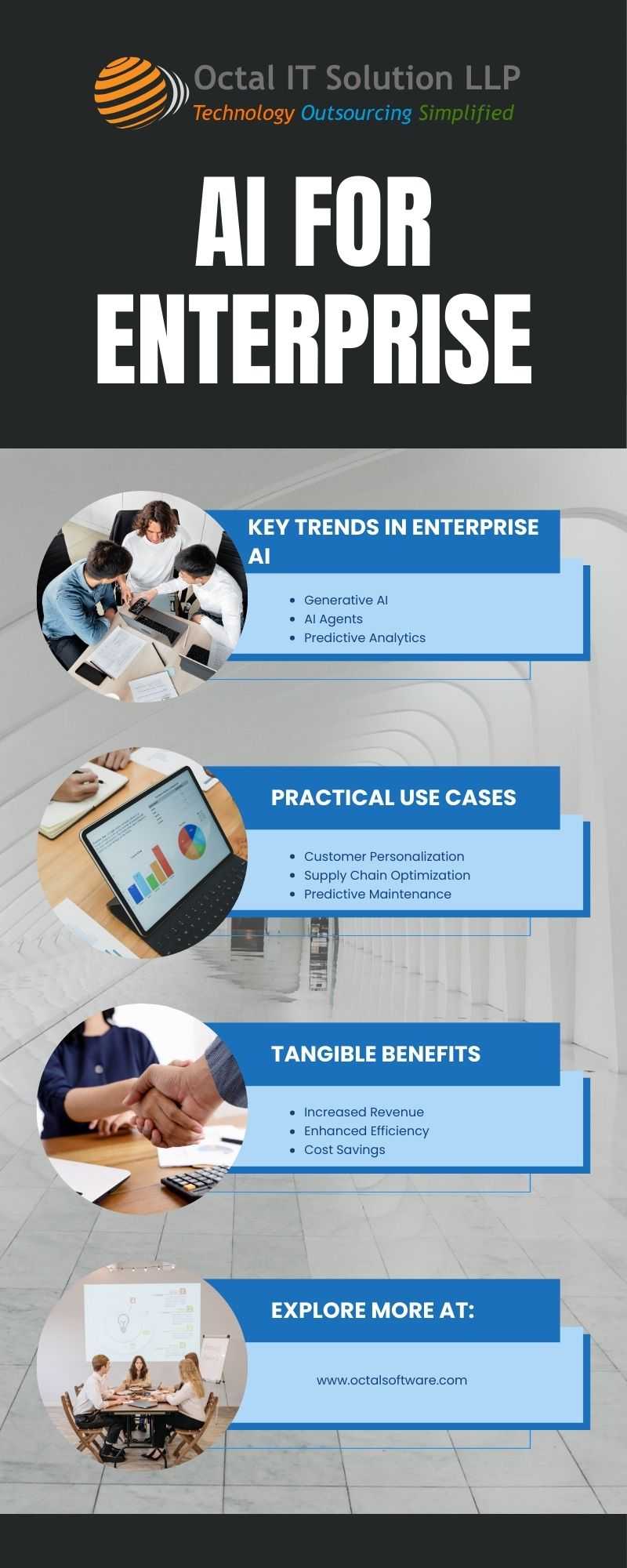 Octal IT Solution LLP
Technology Outsourcing Simplified

AI FOR ENTERPRISE

KEY TRENDS IN ENTERPRISE AI

- Generative AI
- AI Agents
- Predictive Analytics

PRACTICAL USE CASES

- Customer Personalization
- Supply Chain Optimization
- Predictive Maintenance

TANGIBLE BENEFITS

- Increased Revenue
- Enhanced Efficiency
- Cost Savings

EXPLORE MORE AT:

www.octalsoftware.com